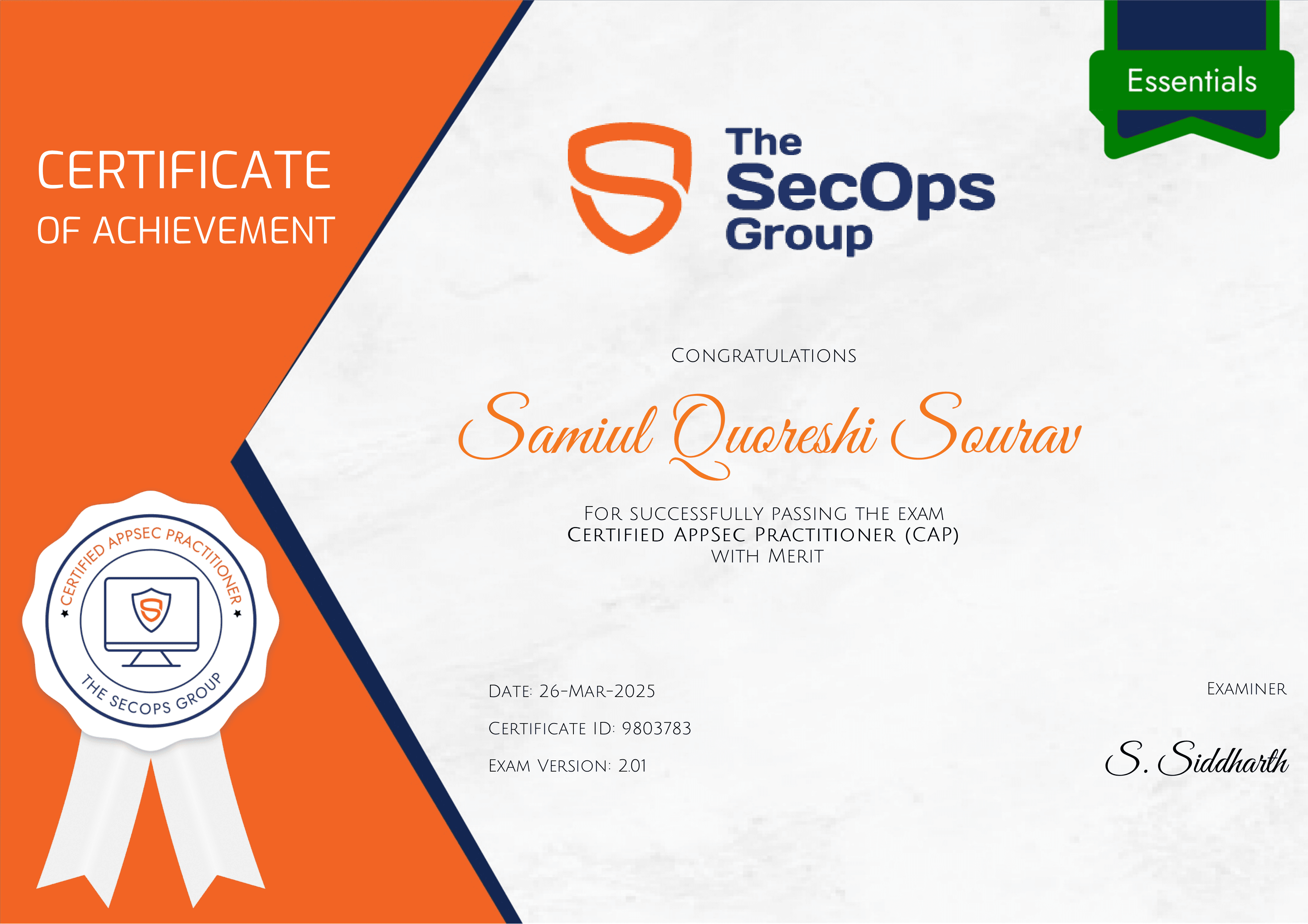 CERTIFICATE
OF ACHIEVEMENT

The SecOps Group

Essentials

CONGRATULATIONS

Samiul Quoreshi Sourav

FOR SUCCESSFULLY PASSING THE EXAM
CERTIFIED APPSEC PRACTITIONER (CAP)
WITH MERIT

CERTIFIED APPSEC PRACTITIONER
THE SECOPS GROUP

DATE: 26-MAR-2025

CERTIFICATE ID: 9803783

EXAM VERSION: 2.01

EXAMINER

S. Siddharth